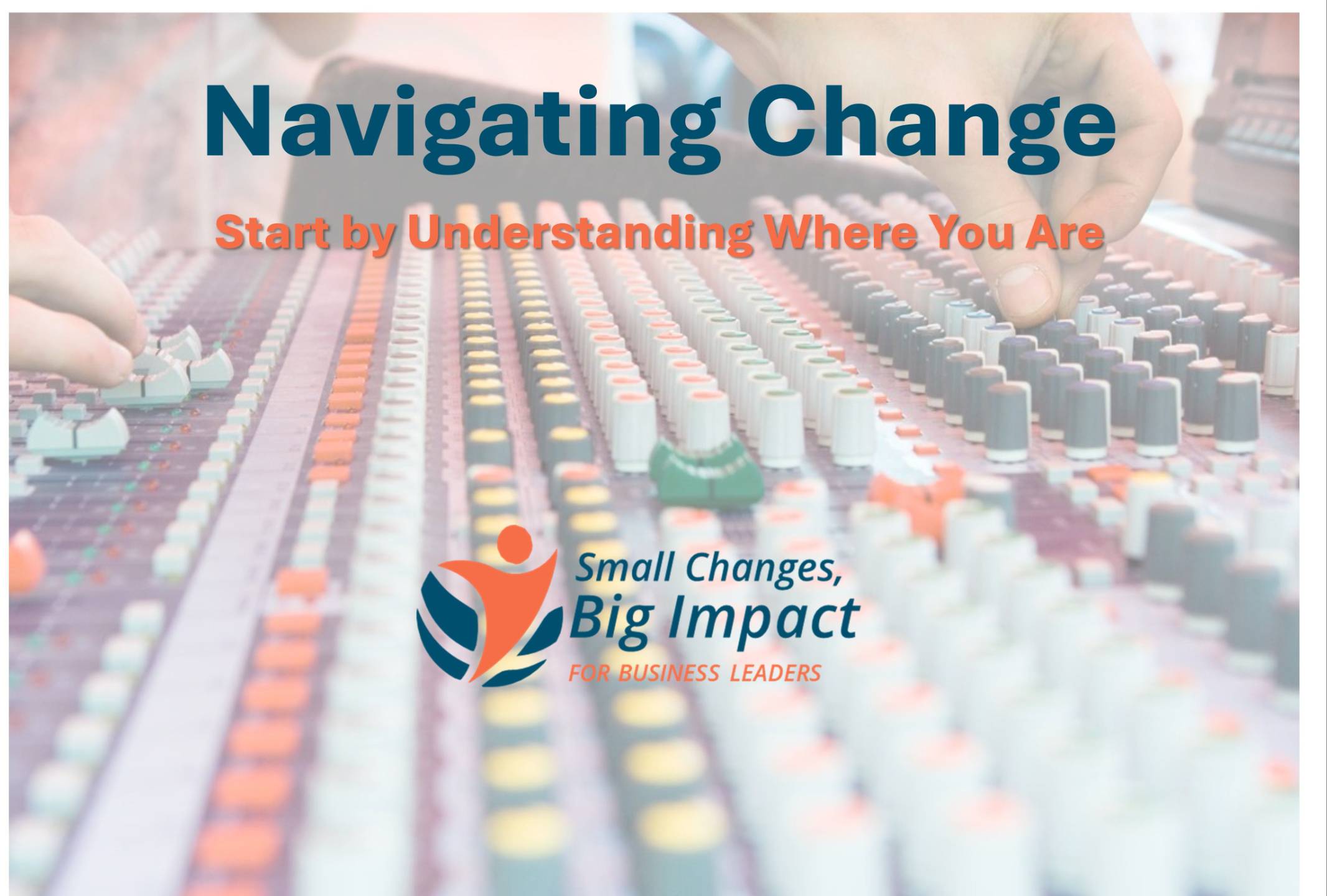 Navigating Change

Start by Understanding Where You Are

Small Changes, Big Impact
FOR BUSINESS LEADERS